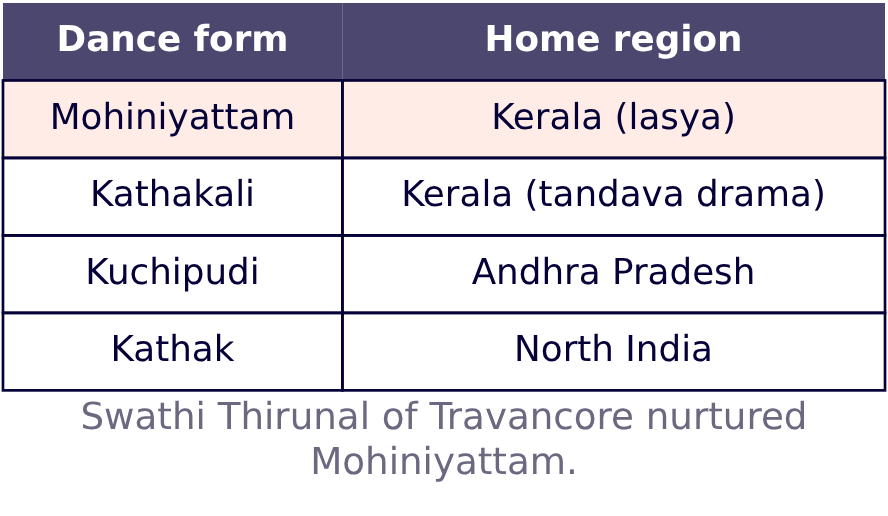 | Dance form | Home region |
|---|---|
| Mohiniyattam | Kerala (lasya) |
| Kathakali | Kerala (tandava drama) |
| Kuchipudi | Andhra Pradesh |
| Kathak | North India |

Swathi Thirunal of Travancore nurtured Mohiniyattam.